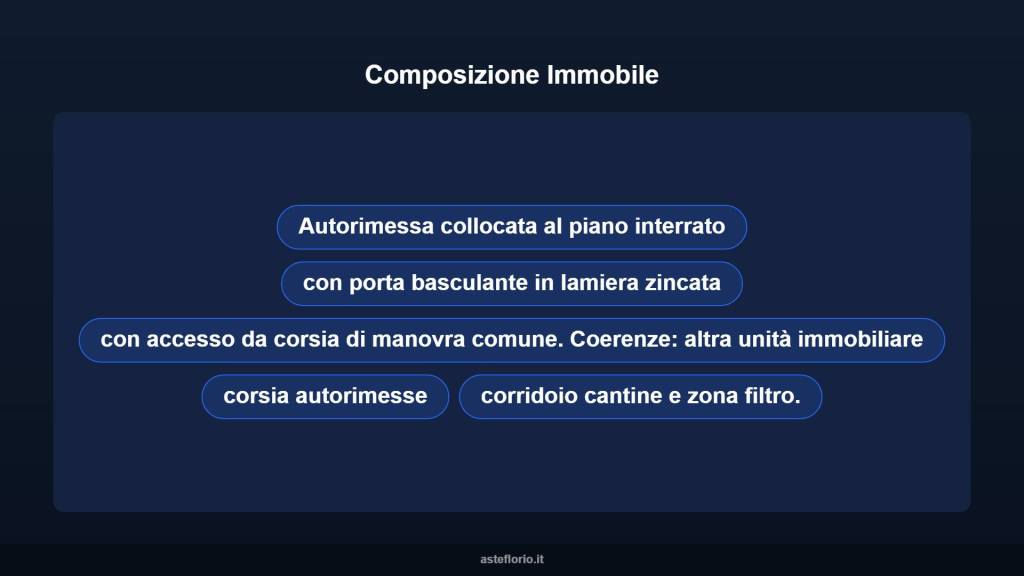 Composizione Immobile

Autorimessa collocata al piano interrato

con porta basculante in lamiera zincata

con accesso da corsia di manovra comune. Coerenze: altra unità immobiliare

corsia autorimesse

corridoio cantine e zona filtro.

asteflorio.it